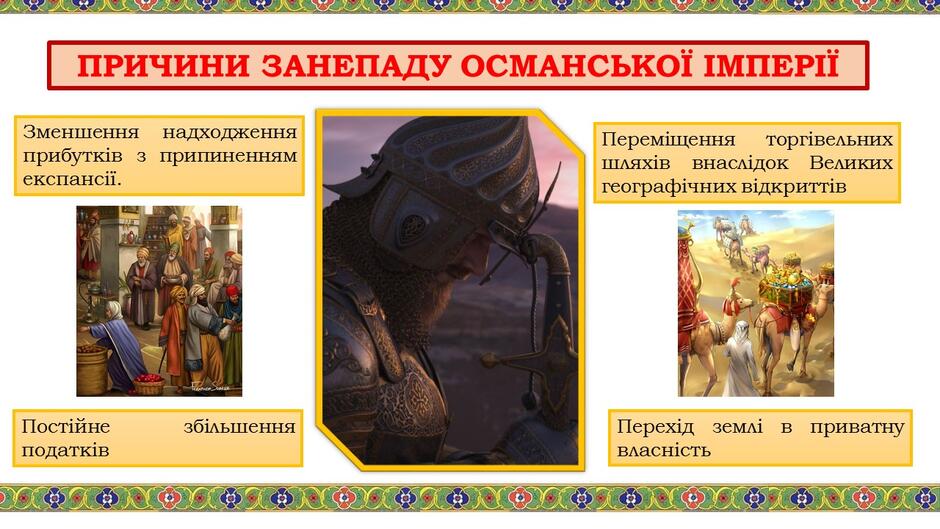 ПРИЧИНИ ЗАНЕПАДУ ОСМАНСЬКОЇ ІМПЕРІЇ

Зменшення надходження прибутків з припиненням експансії.

Постійне збільшення податків

Переміщення торгівельних шляхів внаслідок Великих географічних відкриттів

Перехід землі в приватну власність